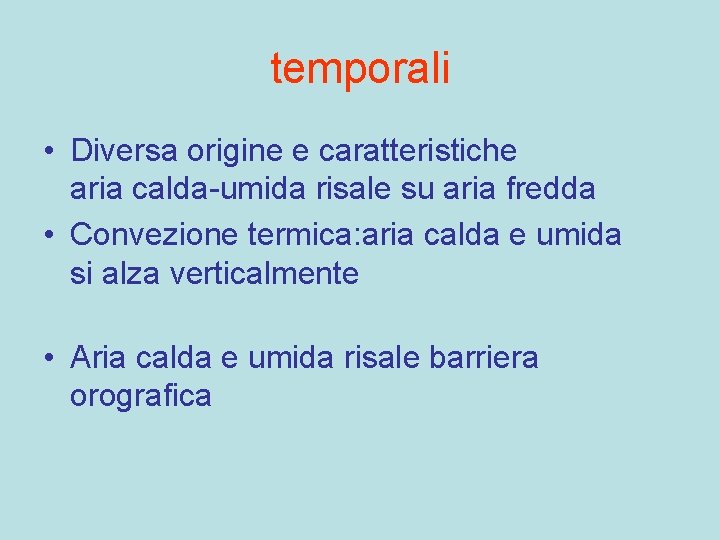 temporali

• Diversa origine e caratteristiche
aria calda-umida risale su aria fredda

• Convezione termica:aria calda e umida si alza verticalmente

• Aria calda e umida risale barriera orografica